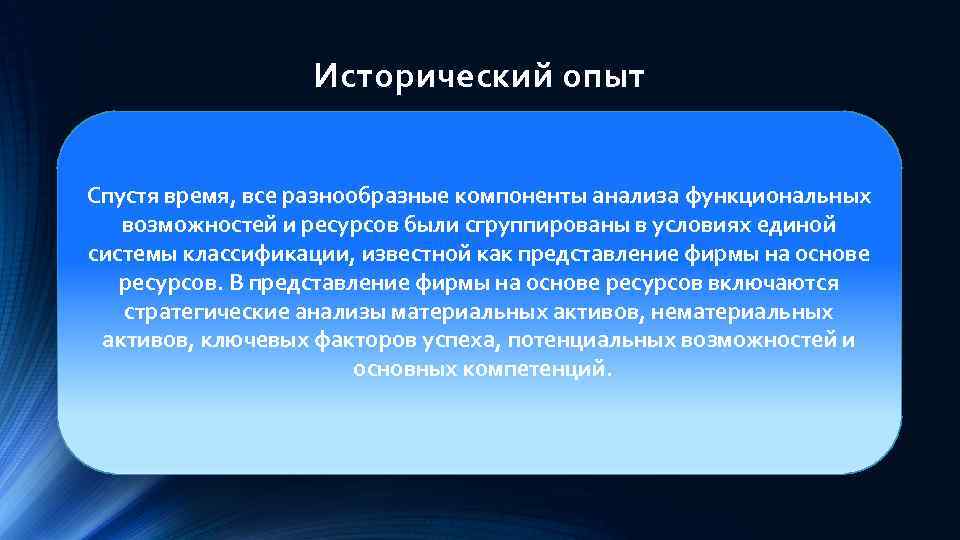 Исторический опыт

Спустя время, все разнообразные компоненты анализа функциональных возможностей и ресурсов были сгруппированы в условиях единой системы классификации, известной как представление фирмы на основе ресурсов. В представление фирмы на основе ресурсов включаются стратегические анализы материальных активов, нематериальных активов, ключевых факторов успеха, потенциальных возможностей и основных компетенций.